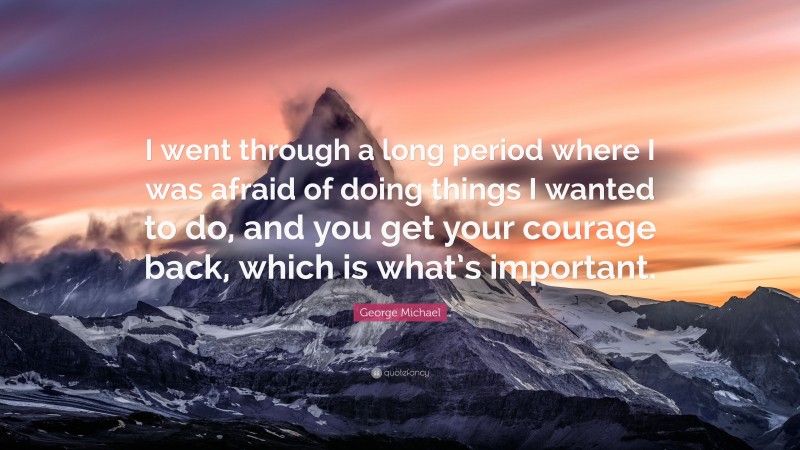 I went through a long period where I was afraid of doing things I wanted to do, and you get your courage back, which is what's important.

George Michael

quotefancy